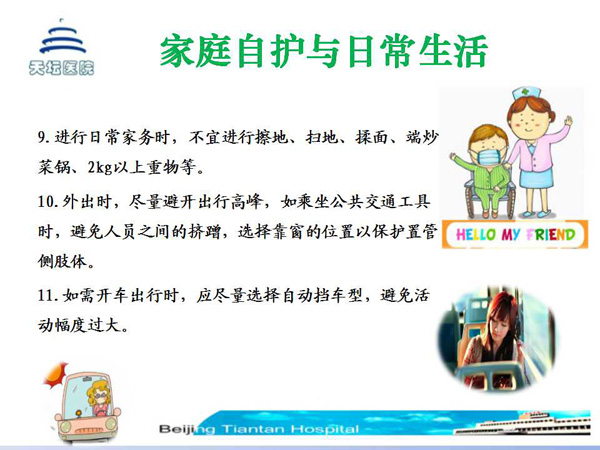 天坛医院

家庭自护与日常生活

9. 进行日常家务时，不宜进行擦地、扫地、揉面、端炒菜锅、2kg以上重物等。

10. 外出时，尽量避开出行高峰，如乘坐公共交通工具时，避免人员之间的挤蹭，选择靠窗的位置以保护置管侧肢体。

11. 如需开车出行时，应尽量选择自动挡车型，避免活动幅度过大。

HELLO MY FRIEND

Beijing Tiantan Hospital